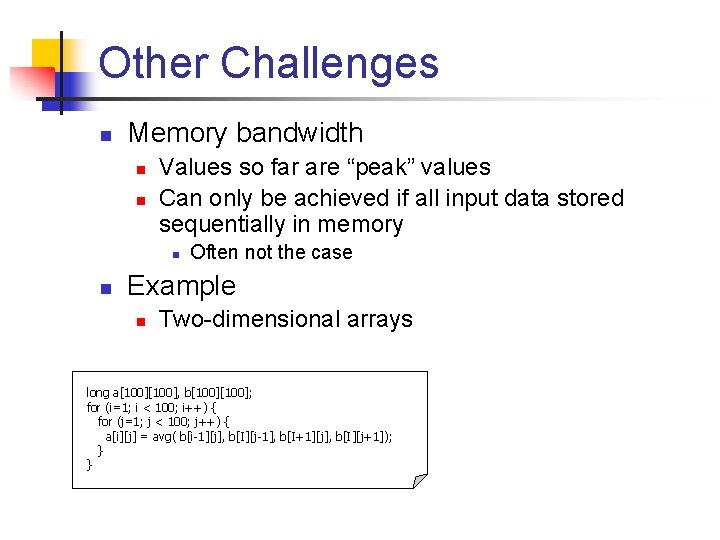 Other Challenges

Memory bandwidth

Values so far are “peak” values

Can only be achieved if all input data stored sequentially in memory

Often not the case

Example

Two-dimensional arrays

long a[100][100], b[100][100];
for (i=1; i < 100; i++) {
  for (j=1; j < 100; j++) {
    a[i][j] = avg( b[i-1][j], b[I][j-1], b[I+1][j], b[I][j+1]);
  }
}